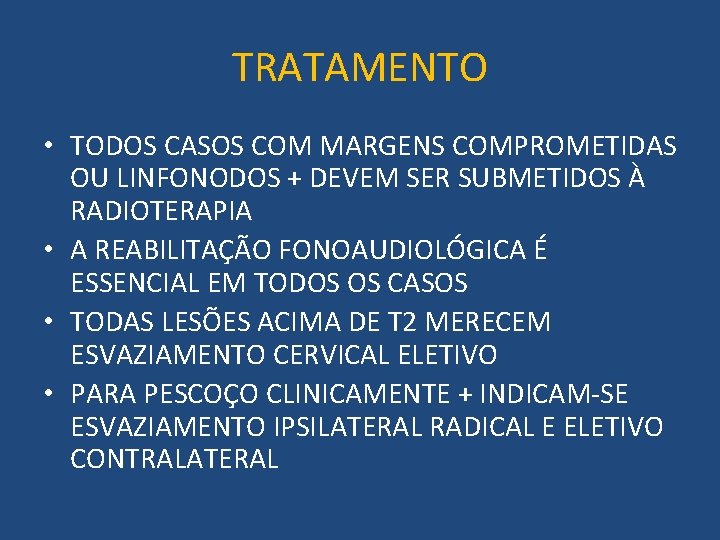 TRATAMENTO

• TODOS CASOS COM MARGENS COMPROMETIDAS OU LINFONODOS + DEVEM SER SUBMETIDOS À RADIOTERAPIA
• A REABILITAÇÃO FONOAUDIOLÓGICA É ESSENCIAL EM TODOS OS CASOS
• TODAS LESÕES ACIMA DE T2 MERECEM ESVAZIAMENTO CERVICAL ELETIVO
• PARA PESCOÇO CLINICAMENTE + INDICAM-SE ESVAZIAMENTO IPSILATERAL RADICAL E ELETIVO CONTRALATERAL